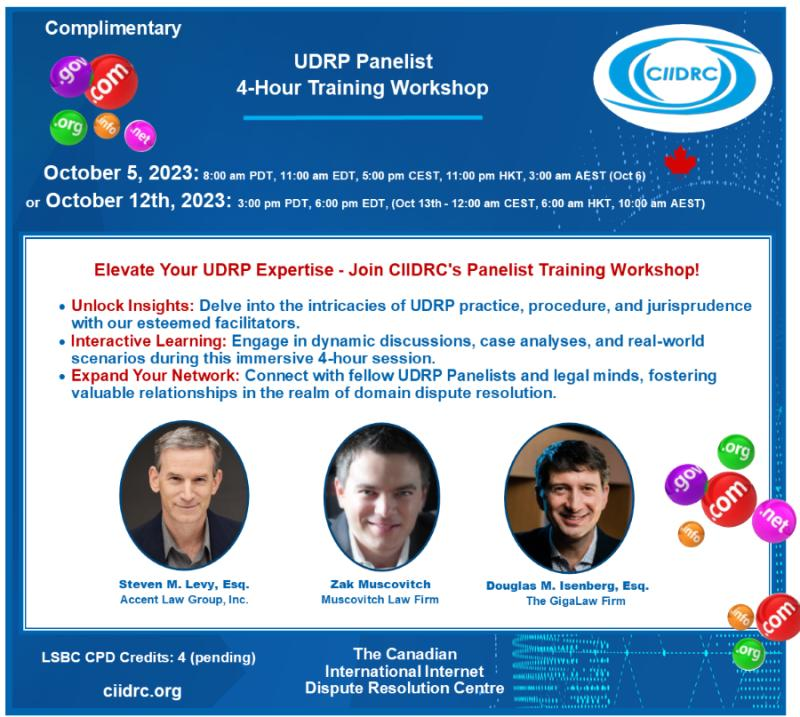 Complimentary

.gov .com .org .info .net

UDRP Panelist
4-Hour Training Workshop

CIIDRC

October 5, 2023: 8:00 am PDT, 11:00 am EDT, 5:00 pm CEST, 11:00 pm HKT, 3:00 am AEST (Oct 6)
or October 12th, 2023: 3:00 pm PDT, 6:00 pm EDT, (Oct 13th - 12:00 am CEST, 6:00 am HKT, 10:00 am AEST)

Elevate Your UDRP Expertise - Join CIIDRC's Panelist Training Workshop!

• Unlock Insights: Delve into the intricacies of UDRP practice, procedure, and jurisprudence with our esteemed facilitators.
• Interactive Learning: Engage in dynamic discussions, case analyses, and real-world scenarios during this immersive 4-hour session.
• Expand Your Network: Connect with fellow UDRP Panelists and legal minds, fostering valuable relationships in the realm of domain dispute resolution.

Steven M. Levy, Esq.
Accent Law Group, Inc.

Zak Muscovitch
Muscovitch Law Firm

Douglas M. Isenberg, Esq.
The GigaLaw Firm

.org .gov .com .net .info .info .com .org

LSBC CPD Credits: 4 (pending)

ciidrc.org

The Canadian
International Internet
Dispute Resolution Centre